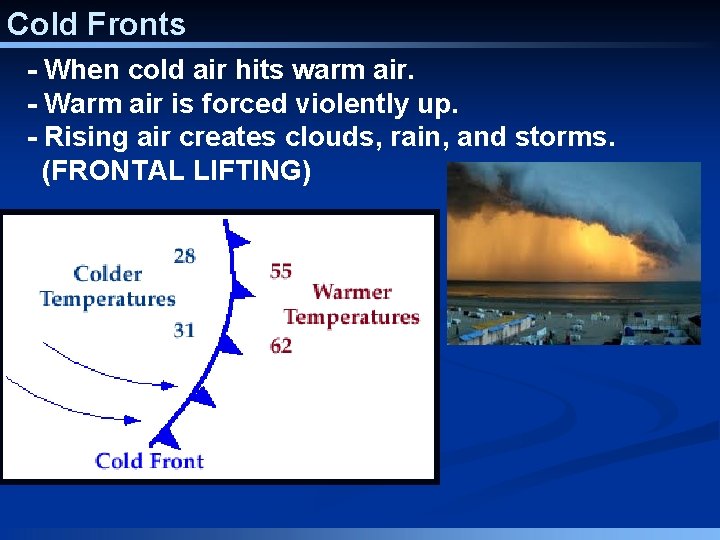 Cold Fronts

- When cold air hits warm air.
- Warm air is forced violently up.
- Rising air creates clouds, rain, and storms. (FRONTAL LIFTING)

28
Colder Temperatures
31
55
Warmer Temperatures
62
Cold Front